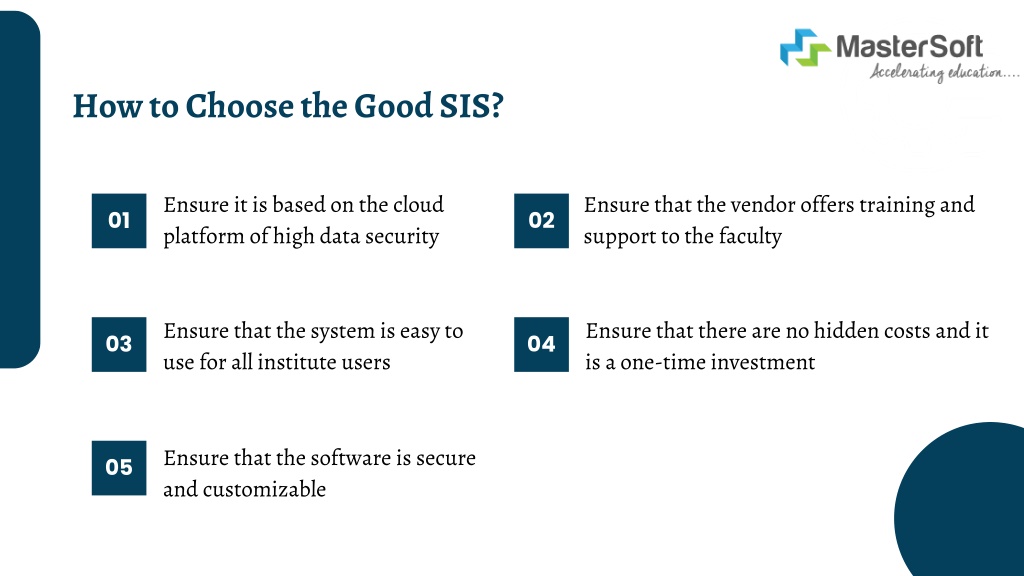 MasterSoft
Accelerating education....

How to Choose the Good SIS?

01 Ensure it is based on the cloud platform of high data security

02 Ensure that the vendor offers training and support to the faculty

03 Ensure that the system is easy to use for all institute users

04 Ensure that there are no hidden costs and it is a one-time investment

05 Ensure that the software is secure and customizable